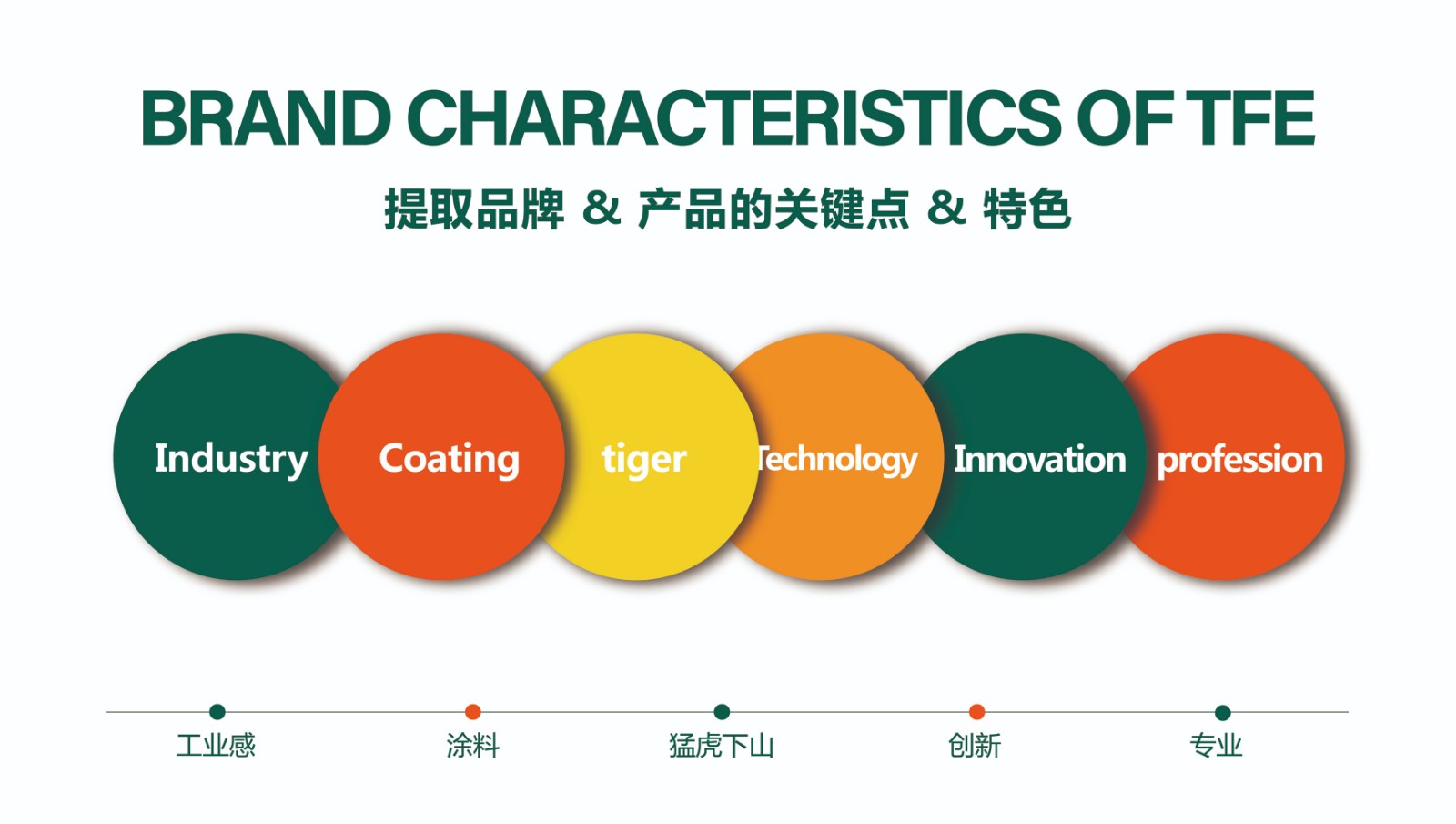 BRAND CHARACTERISTICS OF TFE

提取品牌 & 产品的关键点 & 特色

Industry

Coating

tiger

Technology

Innovation

profession

工业感

涂料

猛虎下山

创新

专业